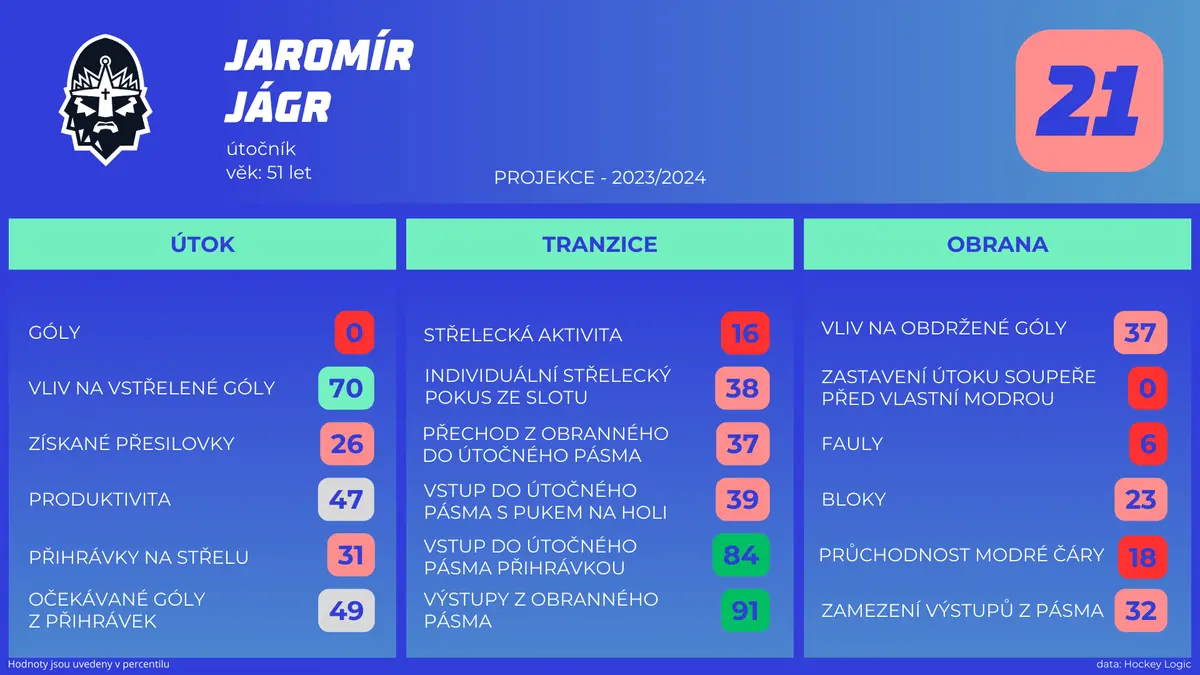 JAROMÍR JÁGR

útočník
věk: 51 let

PROJEKCE - 2023/2024

21

ÚTOK

GÓLY 0
VLIV NA VSTŘELENÉ GÓLY 70
ZÍSKANÉ PŘESILOVKY 26
PRODUKTIVITA 47
PŘIHRÁVKY NA STŘELU 31
OČEKÁVANÉ GÓLY Z PŘIHRÁVEK 49

TRANZICE

STŘELECKÁ AKTIVITA 16
INDIVIDUÁLNÍ STŘELECKÝ POKUS ZE SLOTU 38
PŘECHOD Z OBRANNÉHO DO ÚTOČNÉHO PÁSMA 37
VSTUP DO ÚTOČNÉHO PÁSMA S PUKEM NA HOLI 39
VSTUP DO ÚTOČNÉHO PÁSMA PŘIHRÁVKOU 84
VÝSTUPY Z OBRANNÉHO PÁSMA 91

OBRANA

VLIV NA OBDRŽENÉ GÓLY 37
ZASTAVENÍ ÚTOKU SOUPEŘE PŘED VLASTNÍ MODROU 0
FAULY 6
BLOKY 23
PRŮCHODNOST MODRÉ ČÁRY 18
ZAMEZENÍ VÝSTUPŮ Z PÁSMA 32

Hodnoty jsou uvedeny v percentilu

data: Hockey Logic